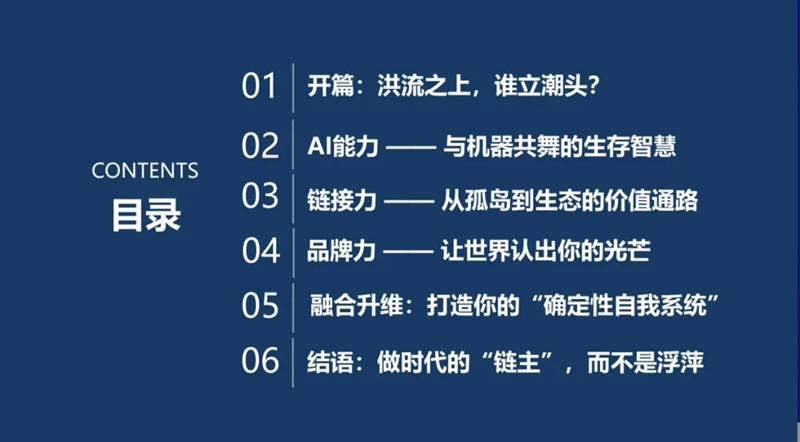 CONTENTS
目录

01 开篇：洪流之上，谁立潮头？

02 AI能力 —— 与机器共舞的生存智慧

03 链接力 —— 从孤岛到生态的价值通路

04 品牌力 —— 让世界认出你的光芒

05 融合升维：打造你的“确定性自我系统”

06 结语：做时代的“链主”，而不是浮萍